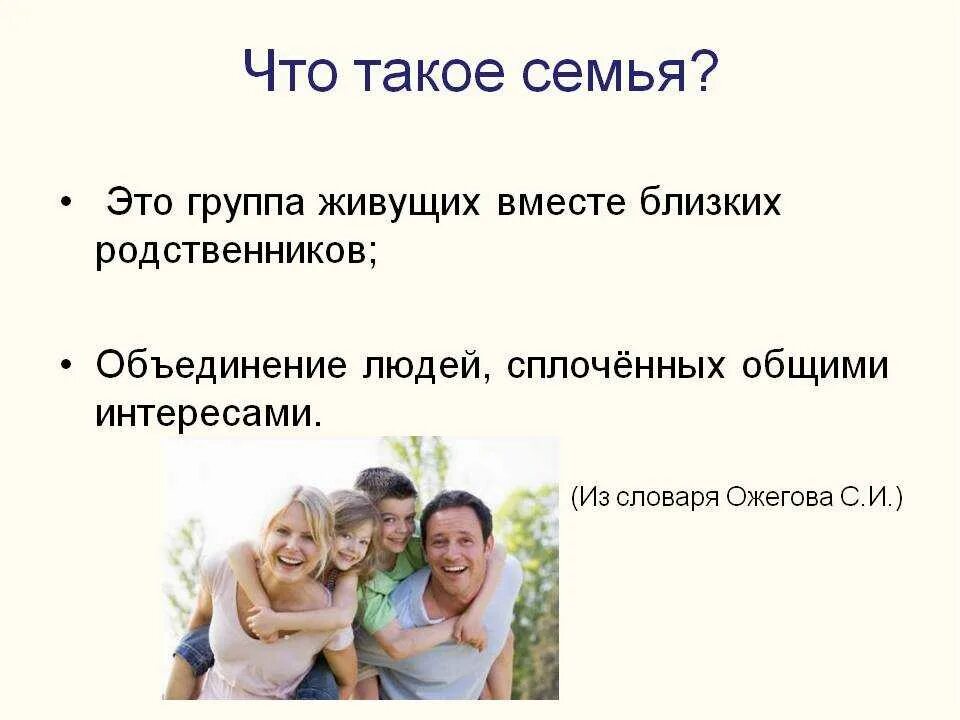 Что такое семья?

• Это группа живущих вместе близких родственников;

• Объединение людей, сплочённых общими интересами.

(Из словаря Ожегова С.И.)